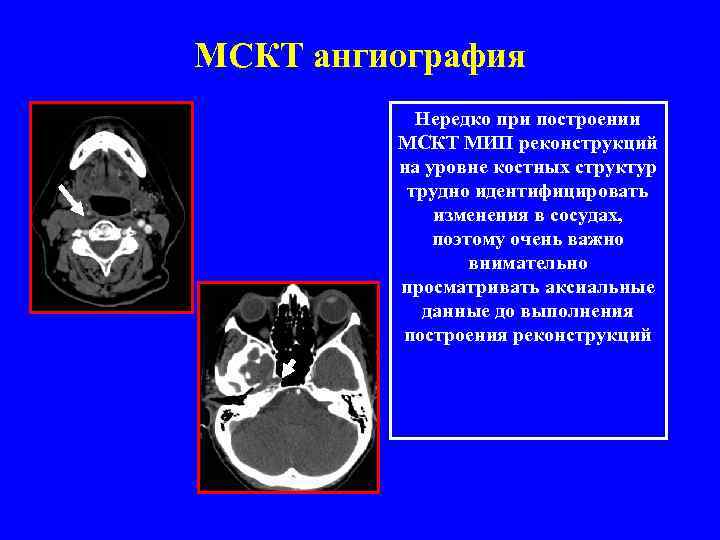 МСКТ ангиография

Нередко при построении МСКТ МИП реконструкций на уровне костных структур трудно идентифицировать изменения в сосудах, поэтому очень важно внимательно просматривать аксиальные данные до выполнения построения реконструкций